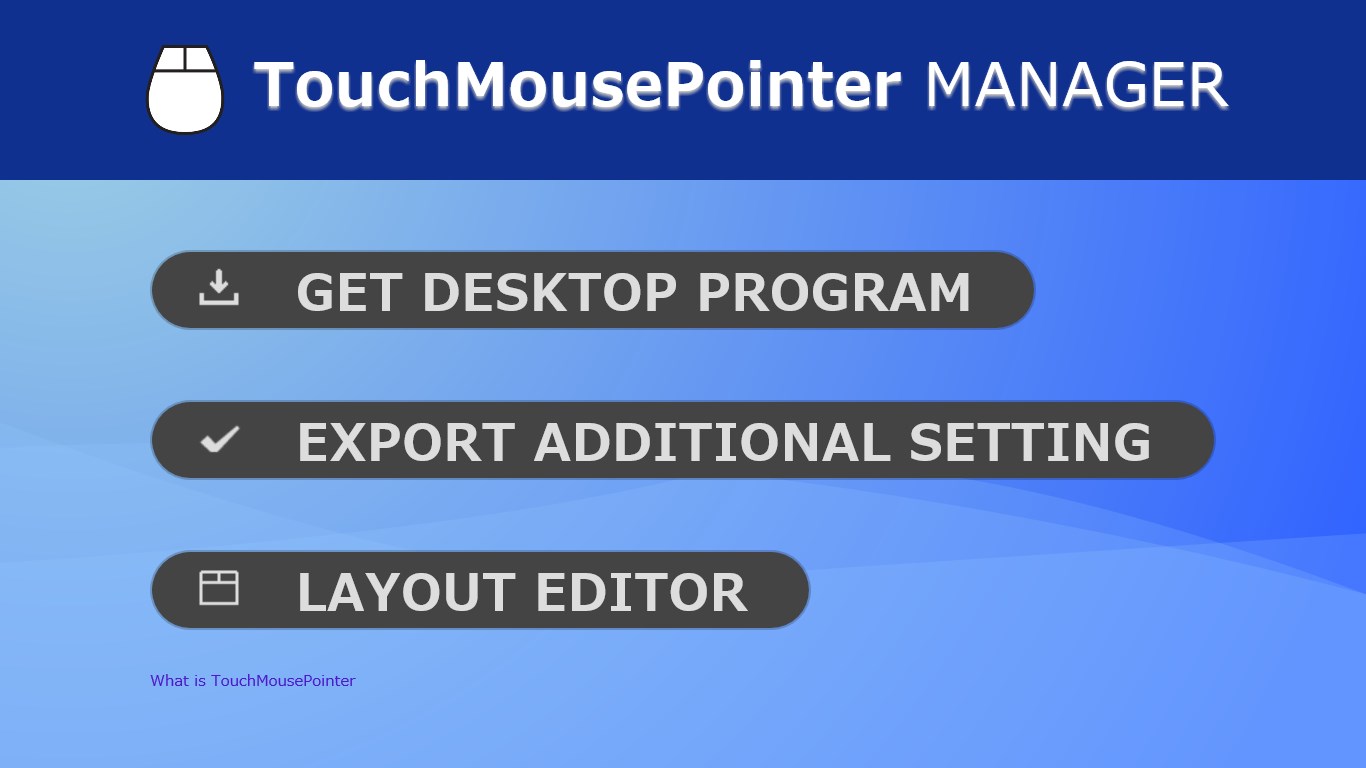 TouchMousePointer MANAGER

GET DESKTOP PROGRAM

EXPORT ADDITIONAL SETTING

LAYOUT EDITOR

What is TouchMousePointer